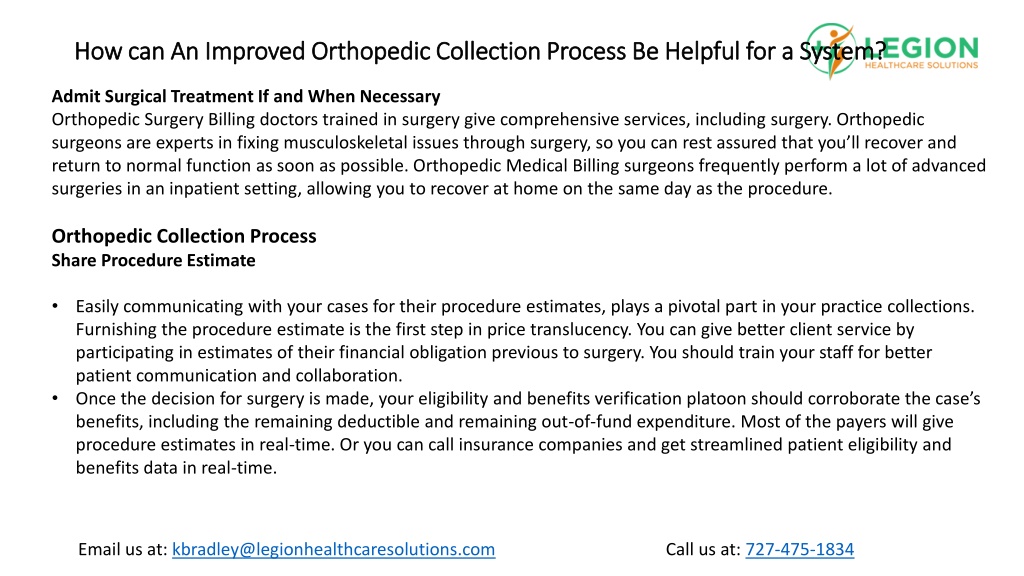 How can An Improved Orthopedic Collection Process Be Helpful for a System?

LEGION
HEALTHCARE SOLUTIONS

Admit Surgical Treatment If and When Necessary
Orthopedic Surgery Billing doctors trained in surgery give comprehensive services, including surgery. Orthopedic surgeons are experts in fixing musculoskeletal issues through surgery, so you can rest assured that you'll recover and return to normal function as soon as possible. Orthopedic Medical Billing surgeons frequently perform a lot of advanced surgeries in an inpatient setting, allowing you to recover at home on the same day as the procedure.

Orthopedic Collection Process
Share Procedure Estimate

• Easily communicating with your cases for their procedure estimates, plays a pivotal part in your practice collections. Furnishing the procedure estimate is the first step in price translucency. You can give better client service by participating in estimates of their financial obligation previous to surgery. You should train your staff for better patient communication and collaboration.
• Once the decision for surgery is made, your eligibility and benefits verification platoon should corroborate the case's benefits, including the remaining deductible and remaining out-of-fund expenditure. Most of the payers will give procedure estimates in real-time. Or you can call insurance companies and get streamlined patient eligibility and benefits data in real-time.

Email us at: kbradley@legionhealthcaresolutions.com

Call us at: 727-475-1834